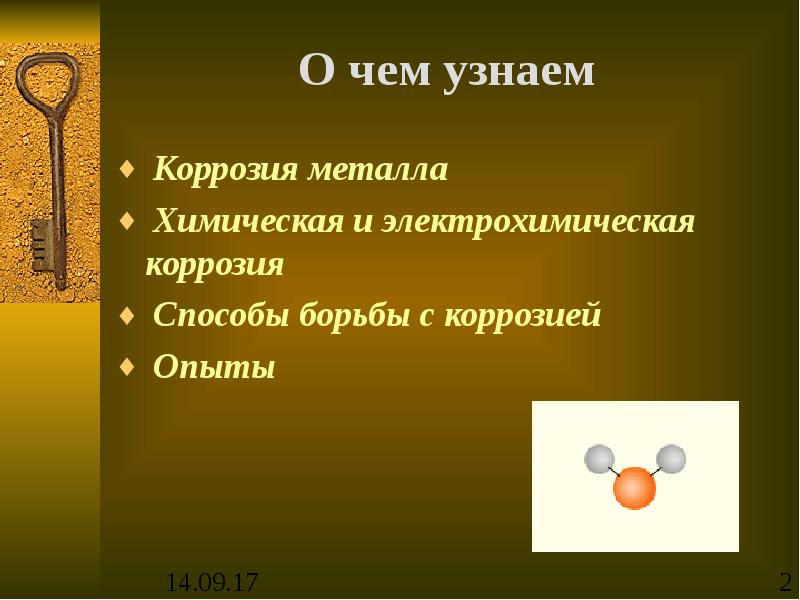 О чем узнаем

♦ Коррозия металла

♦ Химическая и электрохимическая коррозия

♦ Способы борьбы с коррозией

♦ Опыты

14.09.17

2